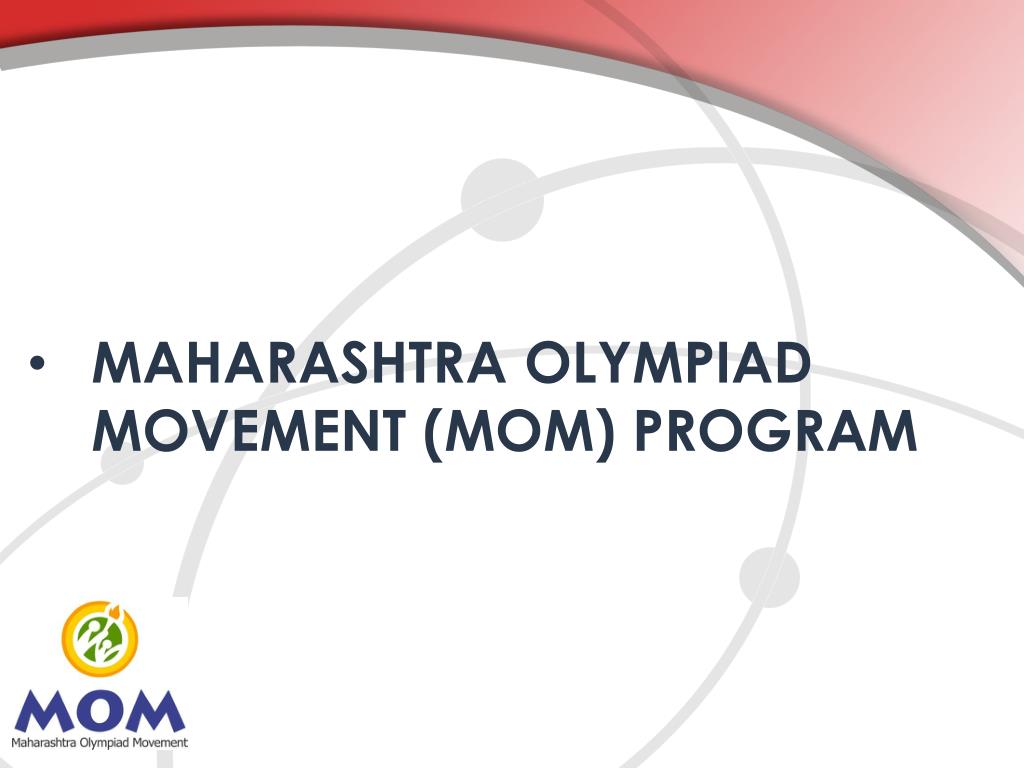 • MAHARASHTRA OLYMPIAD MOVEMENT (MOM) PROGRAM

MOM
Maharashtra Olympiad Movement